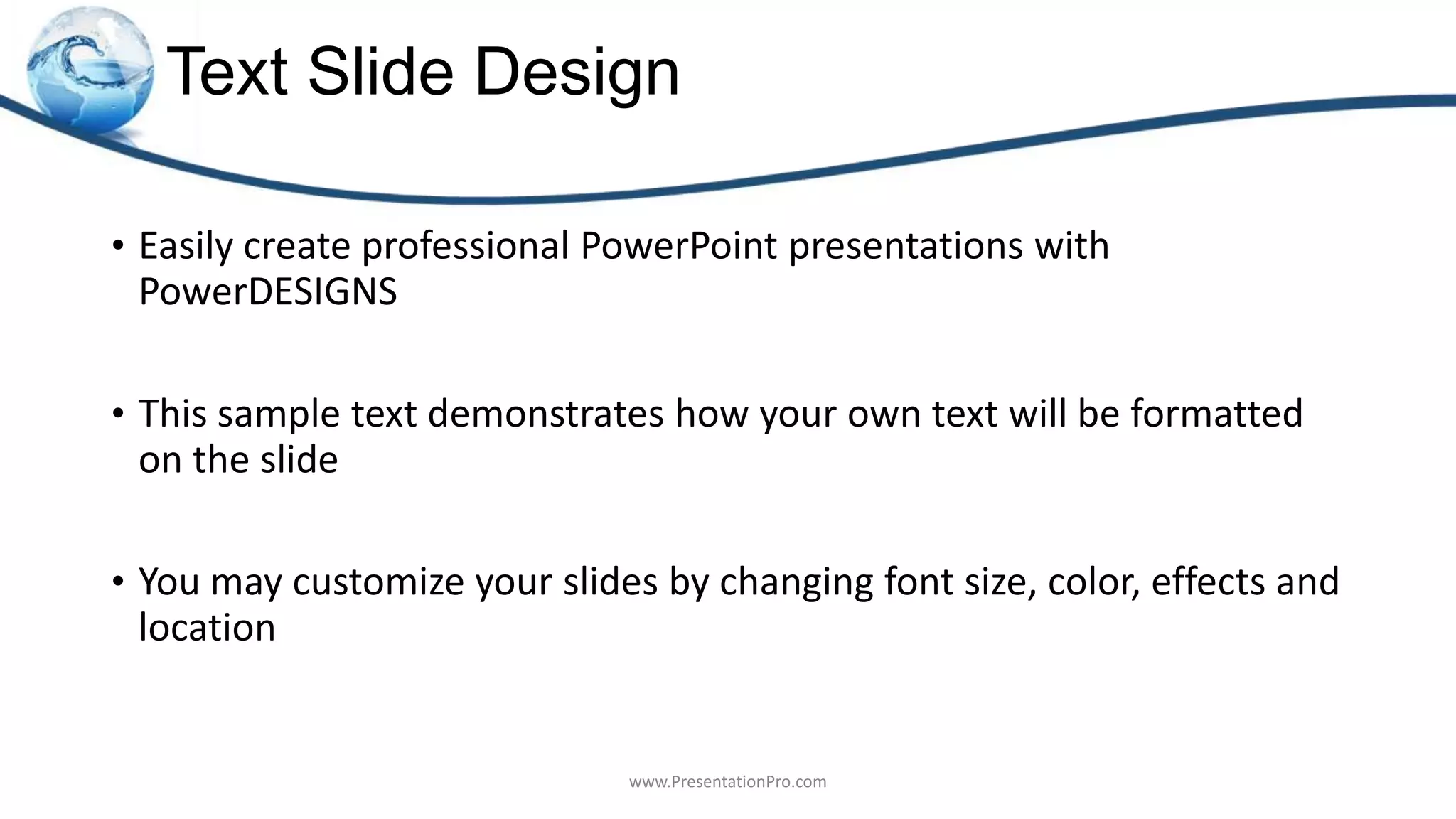 Text Slide Design

• Easily create professional PowerPoint presentations with PowerDESIGNS

• This sample text demonstrates how your own text will be formatted on the slide

• You may customize your slides by changing font size, color, effects and location

www.PresentationPro.com